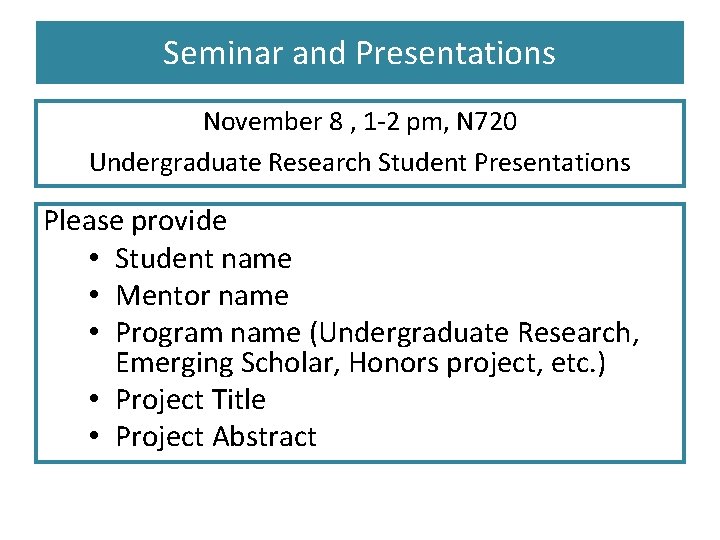 Seminar and Presentations

November 8 , 1-2 pm, N720

Undergraduate Research Student Presentations

Please provide

• Student name
• Mentor name
• Program name (Undergraduate Research, Emerging Scholar, Honors project, etc.)
• Project Title
• Project Abstract